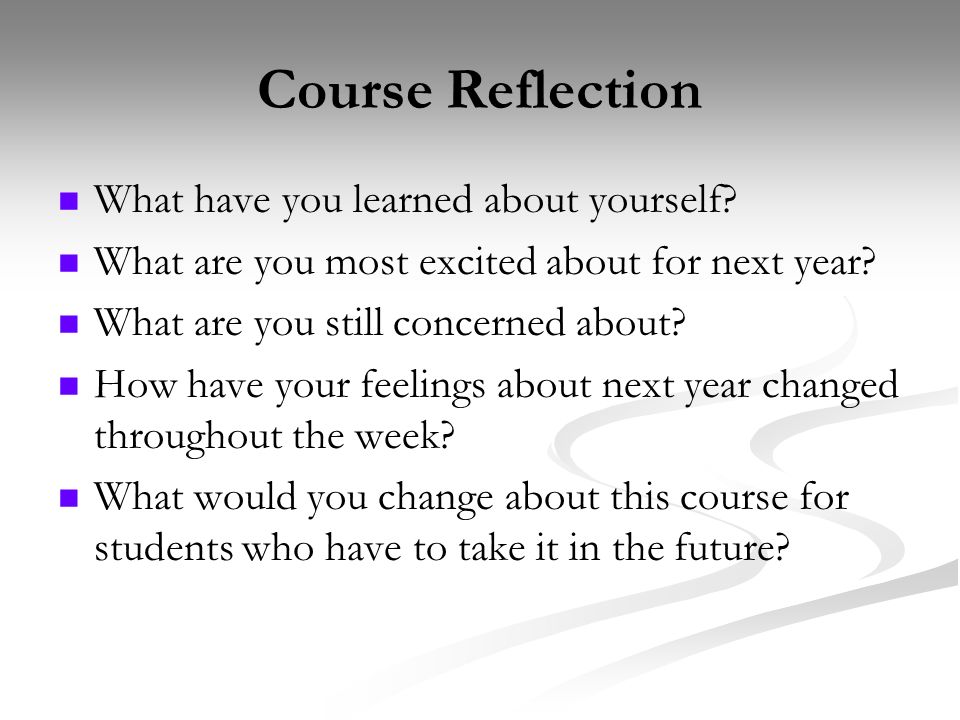 Course Reflection

- What have you learned about yourself?
- What are you most excited about for next year?
- What are you still concerned about?
- How have your feelings about next year changed throughout the week?
- What would you change about this course for students who have to take it in the future?